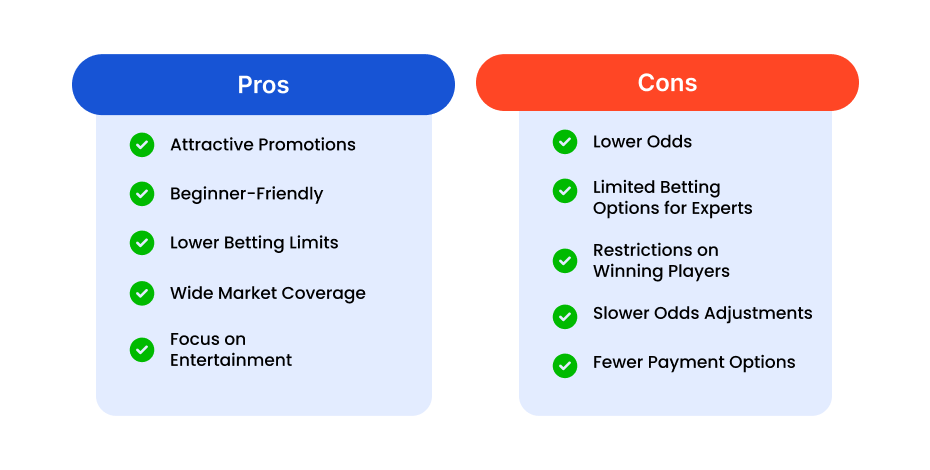 Pros

Attractive Promotions

Beginner-Friendly

Lower Betting Limits

Wide Market Coverage

Focus on Entertainment

Cons

Lower Odds

Limited Betting Options for Experts

Restrictions on Winning Players

Slower Odds Adjustments

Fewer Payment Options